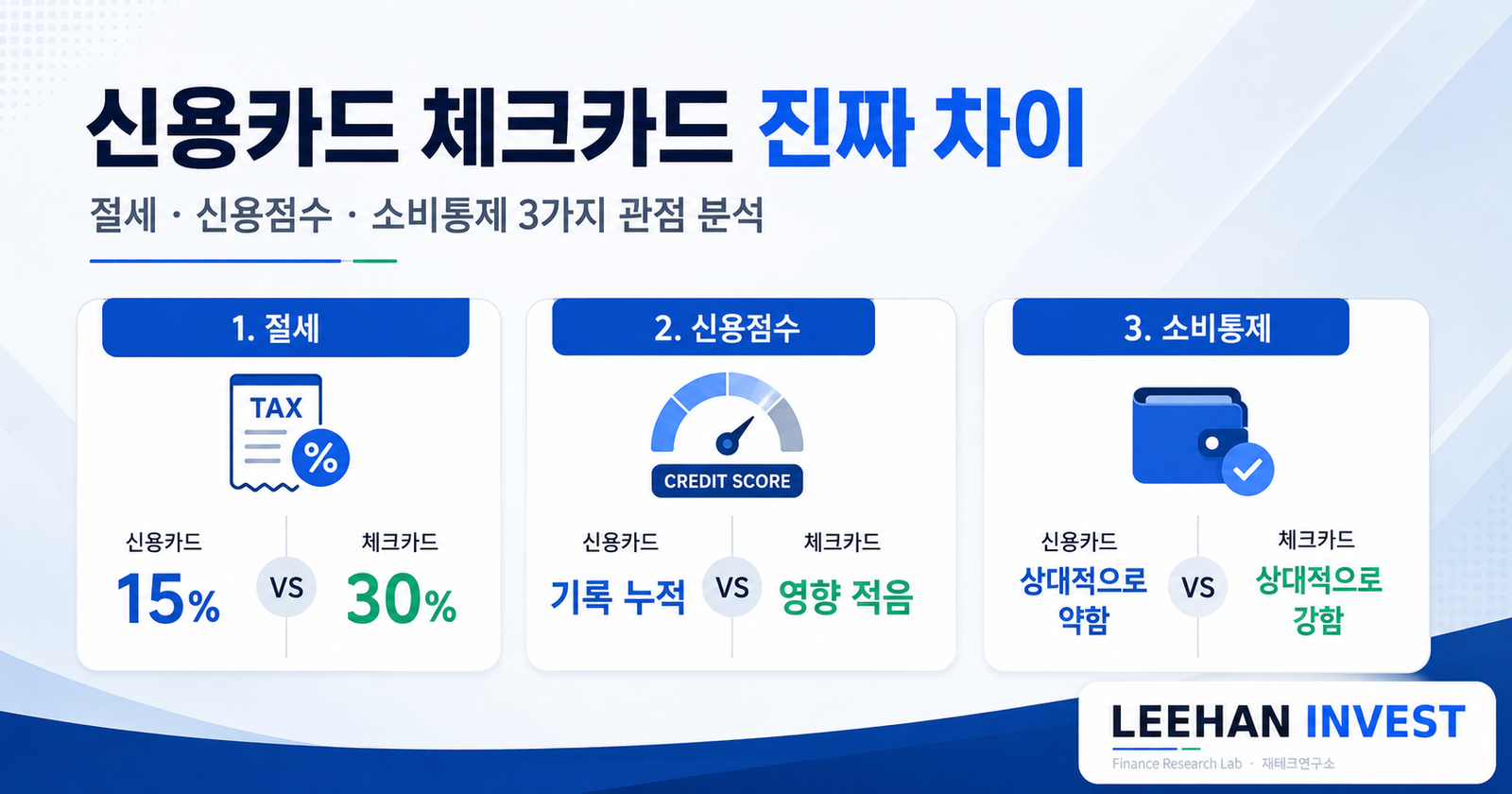 신용카드 체크카드 진짜 차이

절세 · 신용점수 · 소비통제 3가지 관점 분석

1. 절세

TAX

%

신용카드
15%

VS

체크카드
30%

2. 신용점수

CREDIT SCORE

신용카드
기록 누적

VS

체크카드
영향 적음

3. 소비통제

신용카드
상대적으로 약함

VS

체크카드
상대적으로 강함

LEEHAN INVEST
Finance Research Lab · 재테크연구소